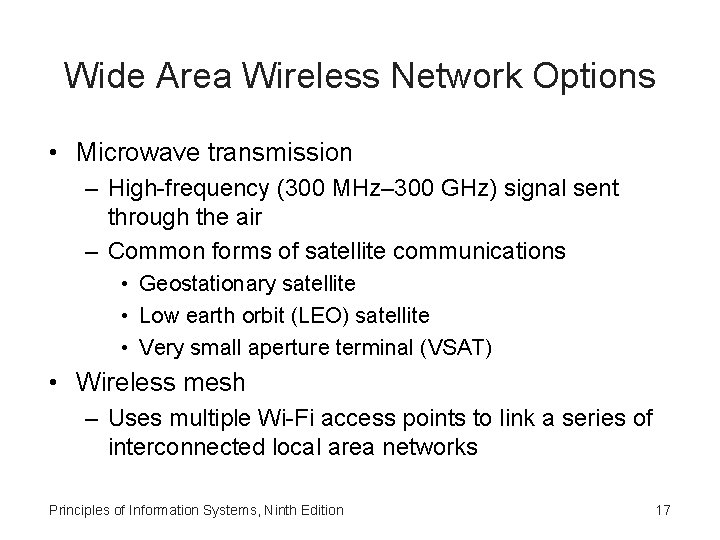 Wide Area Wireless Network Options

• Microwave transmission
– High-frequency (300 MHz–300 GHz) signal sent through the air
– Common forms of satellite communications
• Geostationary satellite
• Low earth orbit (LEO) satellite
• Very small aperture terminal (VSAT)
• Wireless mesh
– Uses multiple Wi-Fi access points to link a series of interconnected local area networks

Principles of Information Systems, Ninth Edition

17